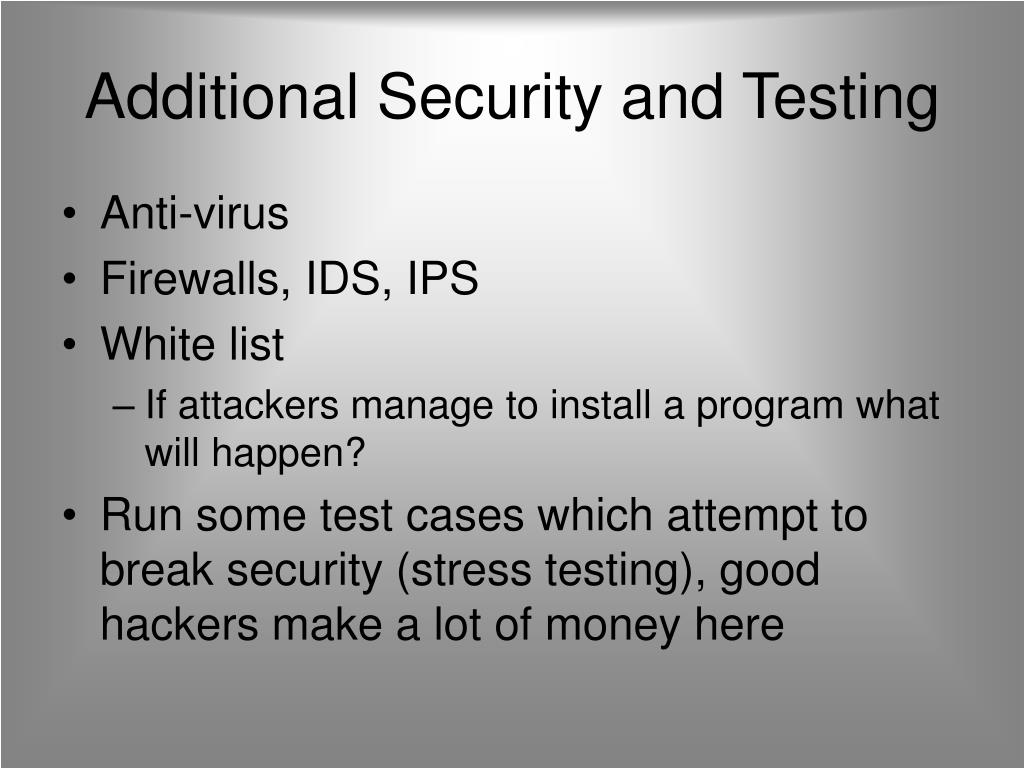 Additional Security and Testing

• Anti-virus
• Firewalls, IDS, IPS
• White list
– If attackers manage to install a program what will happen?
• Run some test cases which attempt to break security (stress testing), good hackers make a lot of money here